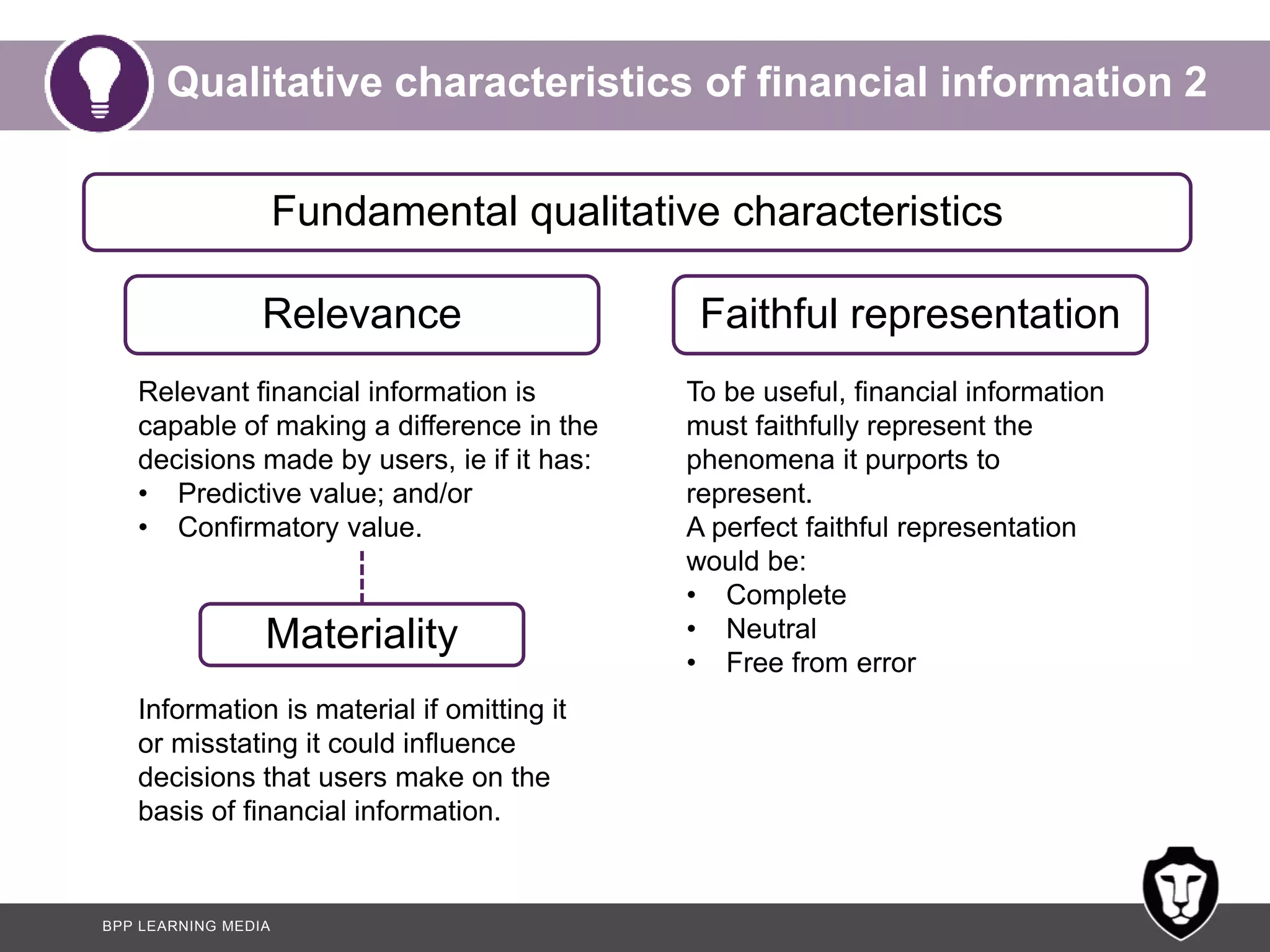 Qualitative characteristics of financial information 2

Fundamental qualitative characteristics

Relevance

Relevant financial information is capable of making a difference in the decisions made by users, ie if it has:
• Predictive value; and/or
• Confirmatory value.

Materiality

Information is material if omitting it or misstating it could influence decisions that users make on the basis of financial information.

Faithful representation

To be useful, financial information must faithfully represent the phenomena it purports to represent.
A perfect faithful representation would be:
• Complete
• Neutral
• Free from error

BPP LEARNING MEDIA